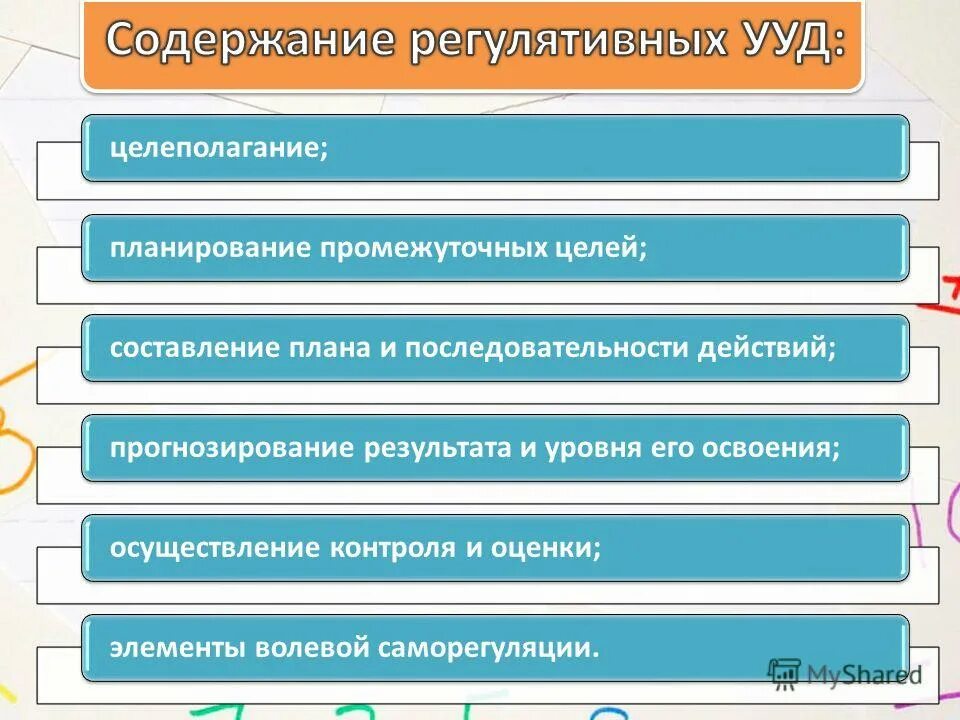 Содержание регулятивных УУД:

целеполагание;

планирование промежуточных целей;

составление плана и последовательности действий;

прогнозирование результата и уровня его освоения;

осуществление контроля и оценки;

элементы волевой саморегуляции.

MyShared